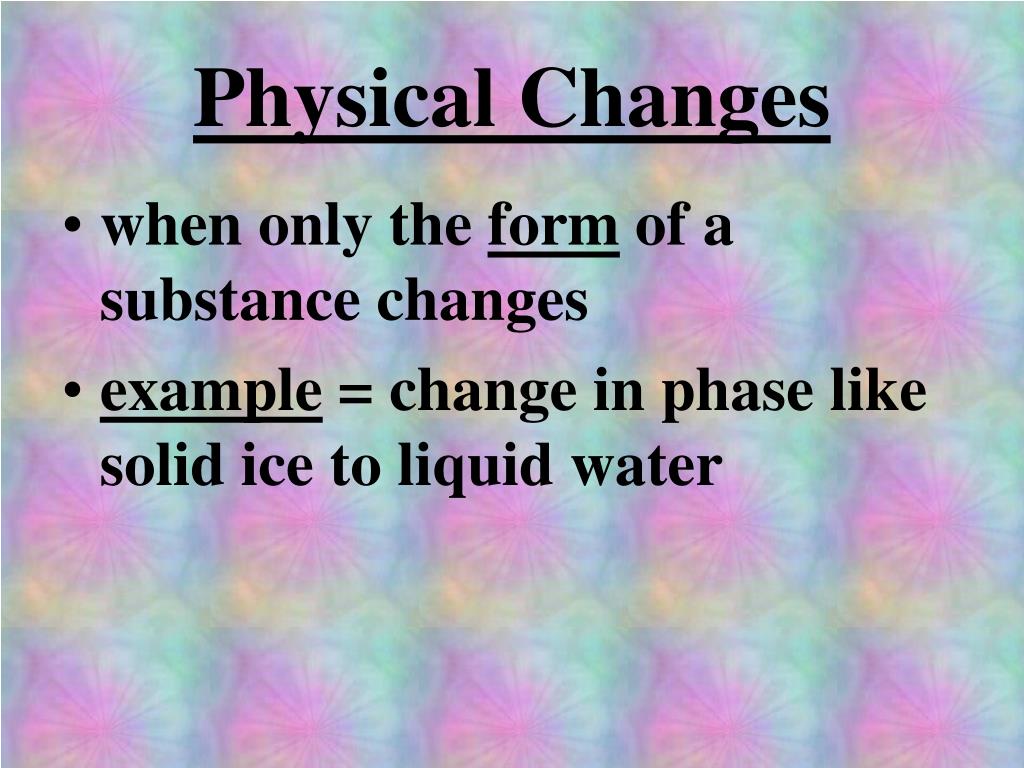 Physical Changes

• when only the form of a substance changes

• example = change in phase like solid ice to liquid water